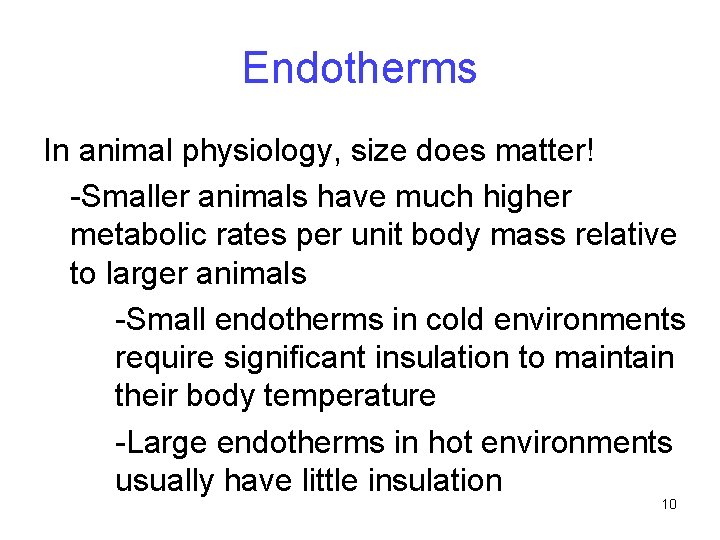 Endotherms

In animal physiology, size does matter!

-Smaller animals have much higher metabolic rates per unit body mass relative to larger animals

-Small endotherms in cold environments require significant insulation to maintain their body temperature

-Large endotherms in hot environments usually have little insulation

10